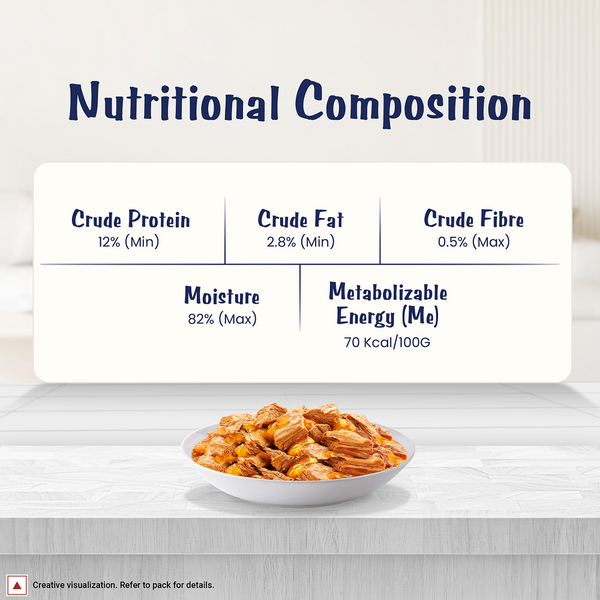 Nutritional Composition

Crude Protein
12% (Min)

Crude Fat
2.8% (Min)

Crude Fibre
0.5% (Max)

Moisture
82% (Max)

Metabolizable Energy (Me)
70 Kcal/100G

Creative visualization. Refer to pack for details.